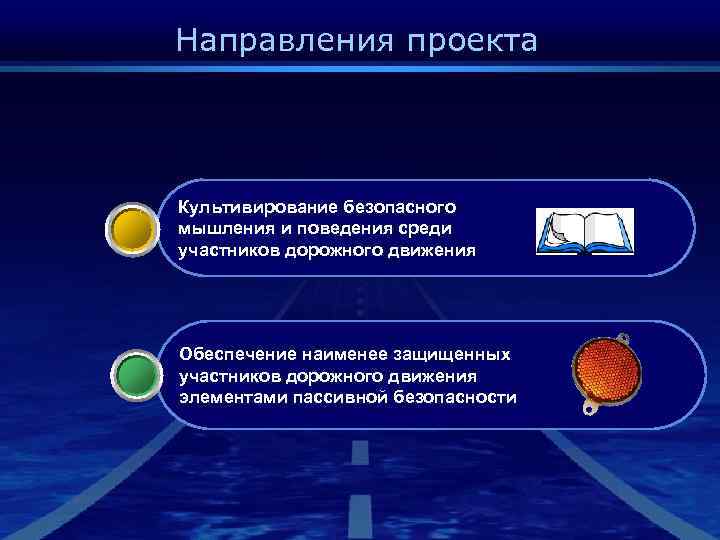 Направления проекта

Культивирование безопасного мышления и поведения среди участников дорожного движения

Обеспечение наименее защищенных участников дорожного движения элементами пассивной безопасности